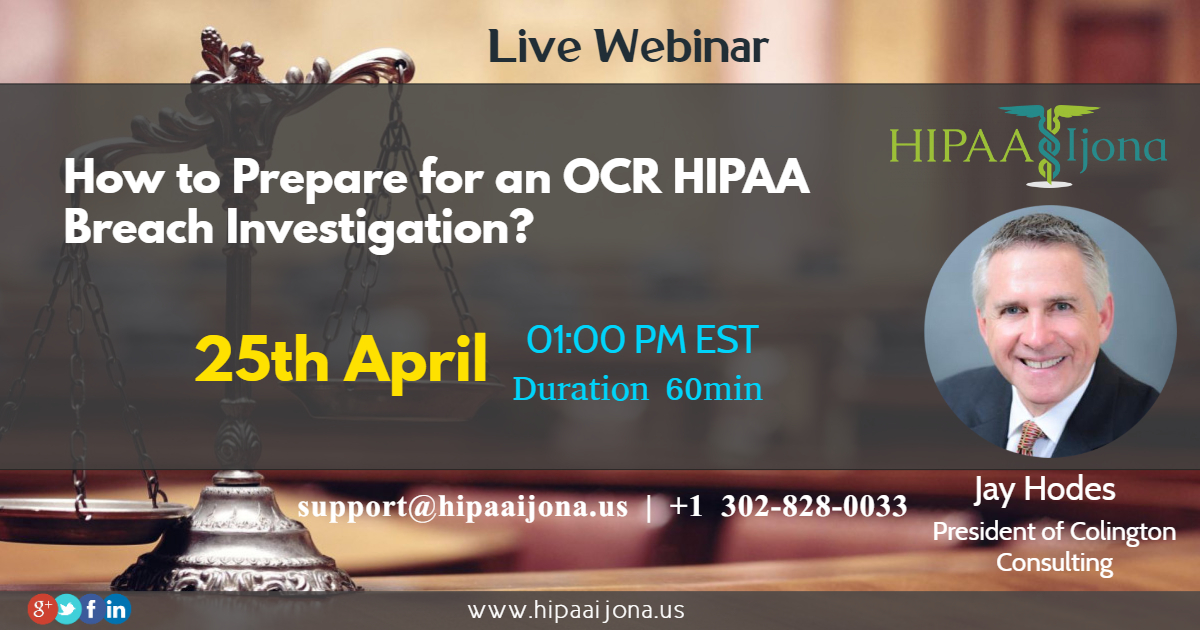 Live Webinar

HIPAA Ijona

How to Prepare for an OCR HIPAA Breach Investigation?

25th April

01:00 PM EST
Duration 60min

support@hipaaijona.us | +1 302-828-0033

Jay Hodes
President of Colington Consulting

g+ f in

www.hipaaijona.us